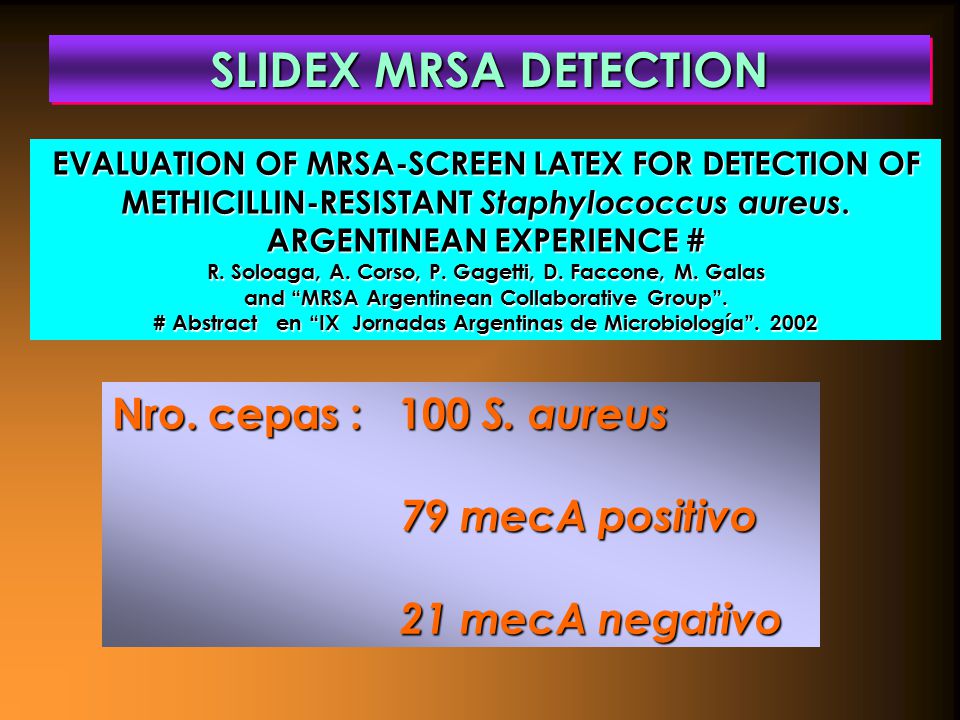 SLIDEX MRSA DETECTION

EVALUATION OF MRSA-SCREEN LATEX FOR DETECTION OF METHICILLIN-RESISTANT Staphylococcus aureus. ARGENTINEAN EXPERIENCE #
R. Soloaga, A. Corso, P. Gagetti, D. Faccone, M. Galas and “MRSA Argentinean Collaborative Group”.
# Abstract en “IX Jornadas Argentinas de Microbiología”. 2002

Nro. cepas : 100 S. aureus

79 mecA positivo

21 mecA negativo